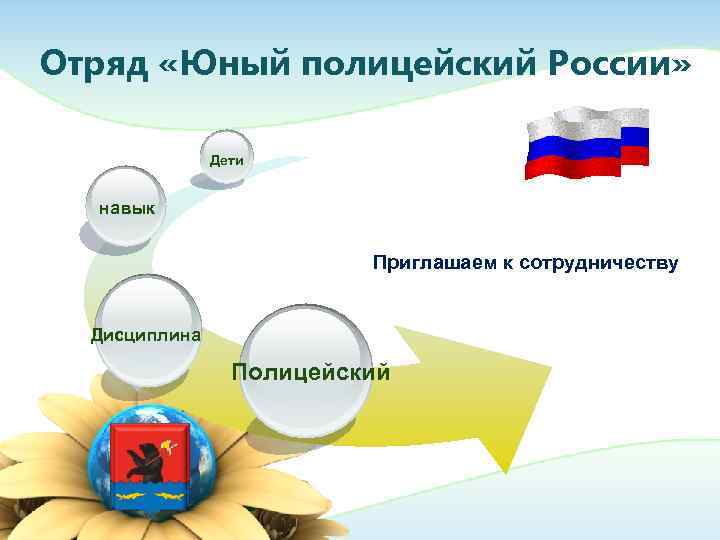 Отряд «Юный полицейский России»

Дети

навык

Приглашаем к сотрудничеству

Дисциплина

Полицейский